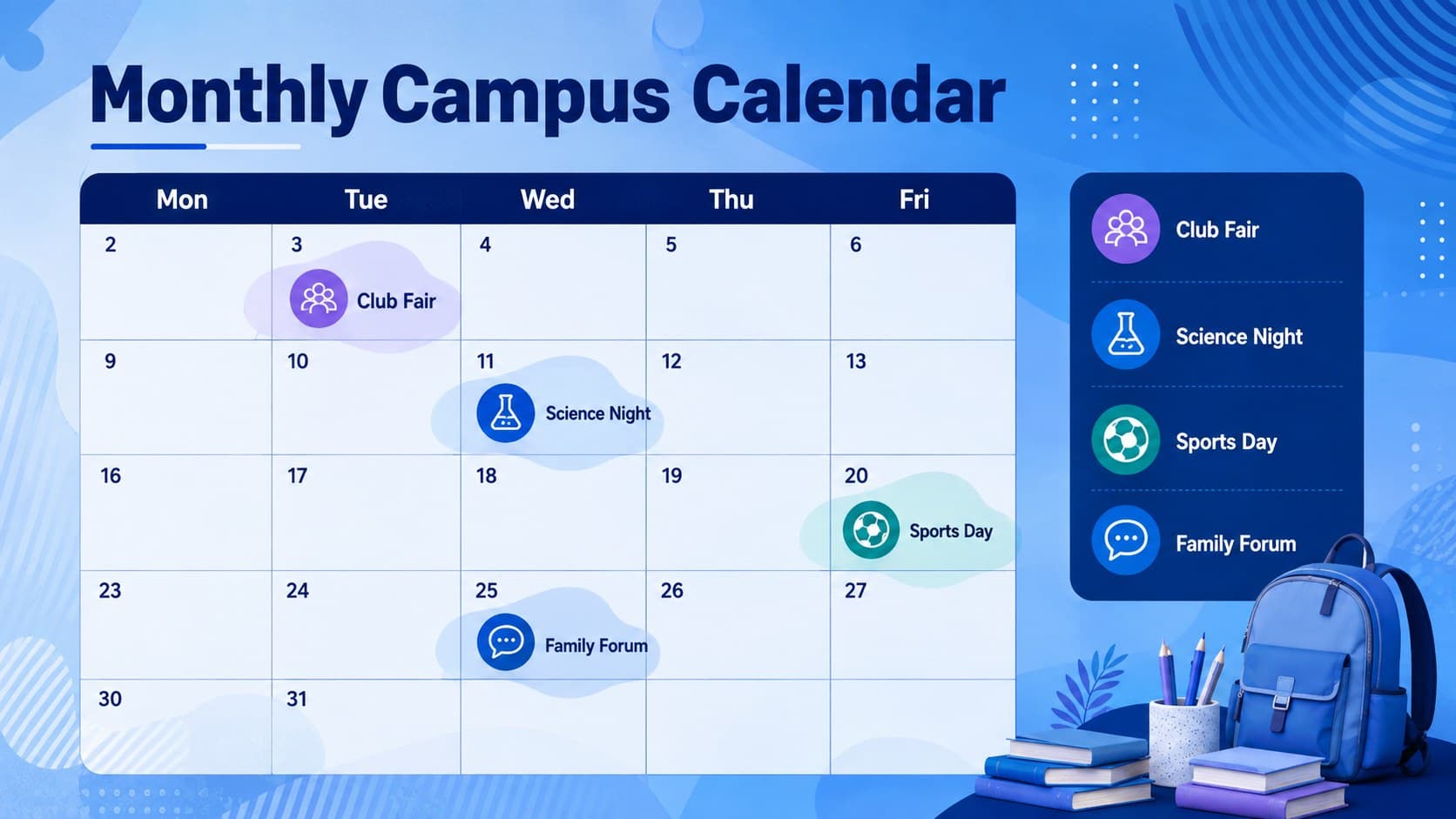 Monthly Campus Calendar

| Mon | Tue | Wed | Thu | Fri |
|---|---|---|---|---|
| 2 | 3 Club Fair | 4 | 5 | 6 |
| 9 | 10 | 11 Science Night | 12 | 13 |
| 16 | 17 | 18 | 19 | 20 Sports Day |
| 23 | 24 | 25 Family Forum | 26 | 27 |
| 30 | 31 | | | |

Club Fair

Science Night

Sports Day

Family Forum